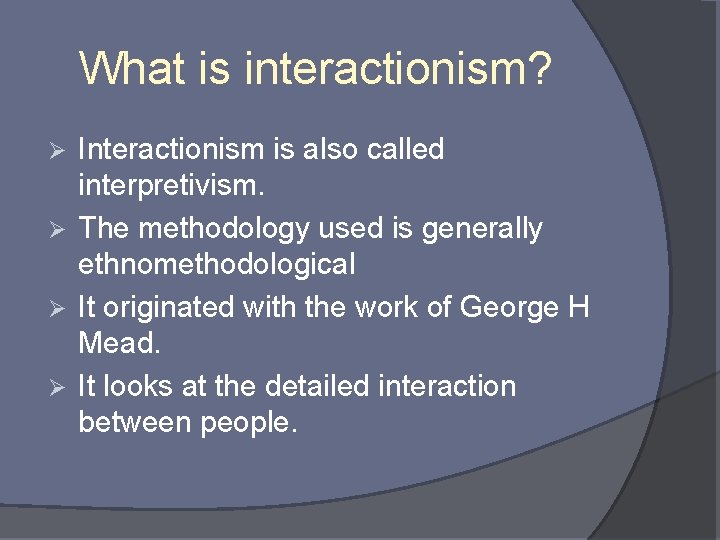 What is interactionism?

➢ Interactionism is also called interpretivism.
➢ The methodology used is generally ethnomethodological
➢ It originated with the work of George H Mead.
➢ It looks at the detailed interaction between people.